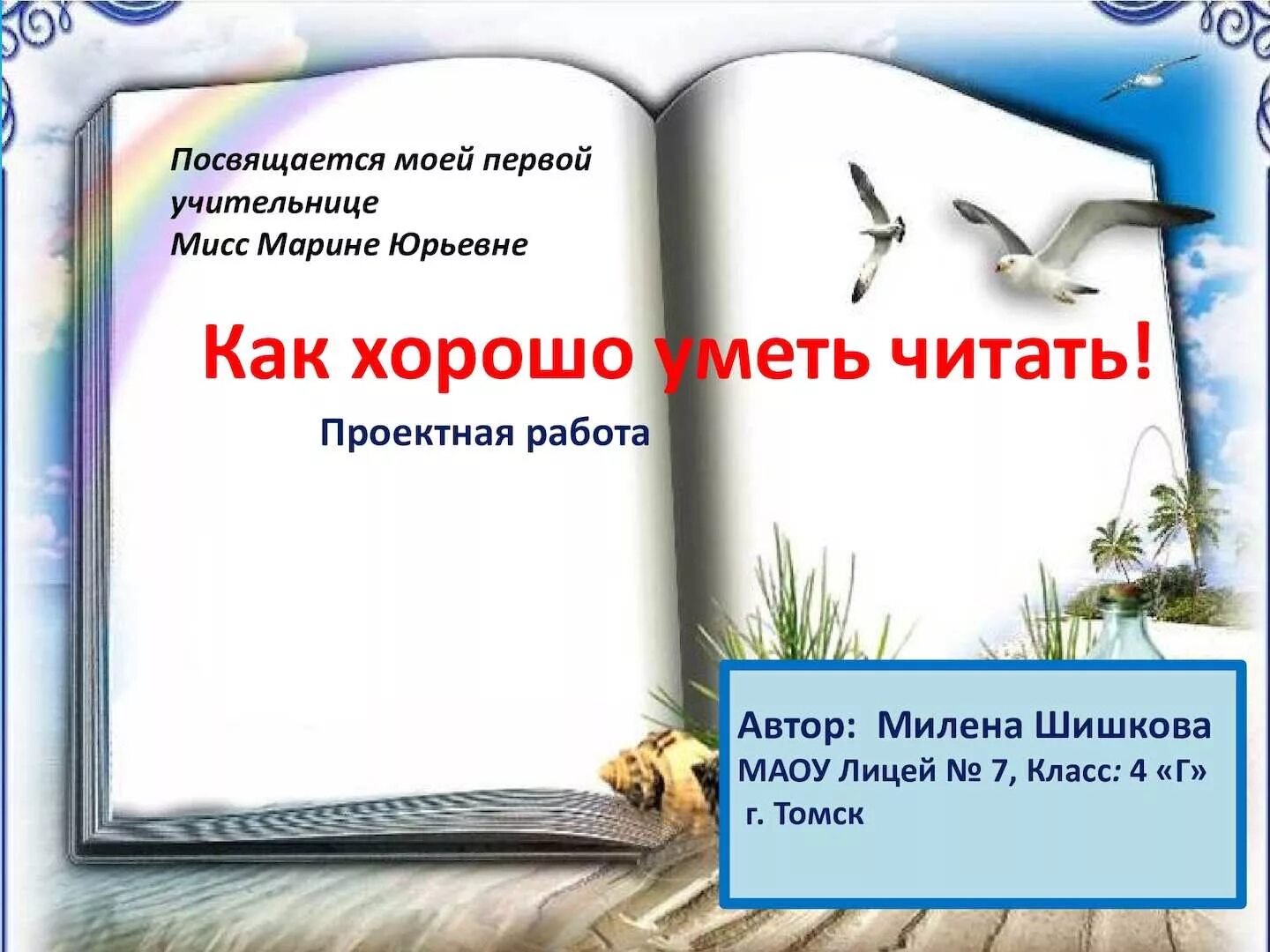 Посвящается моей первой учительнице
Мисс Марине Юрьевне

Как хорошо уметь читать!

Проектная работа

Автор: Милена Шишкова
МАОУ Лицей № 7, Класс: 4 «Г»
г. Томск